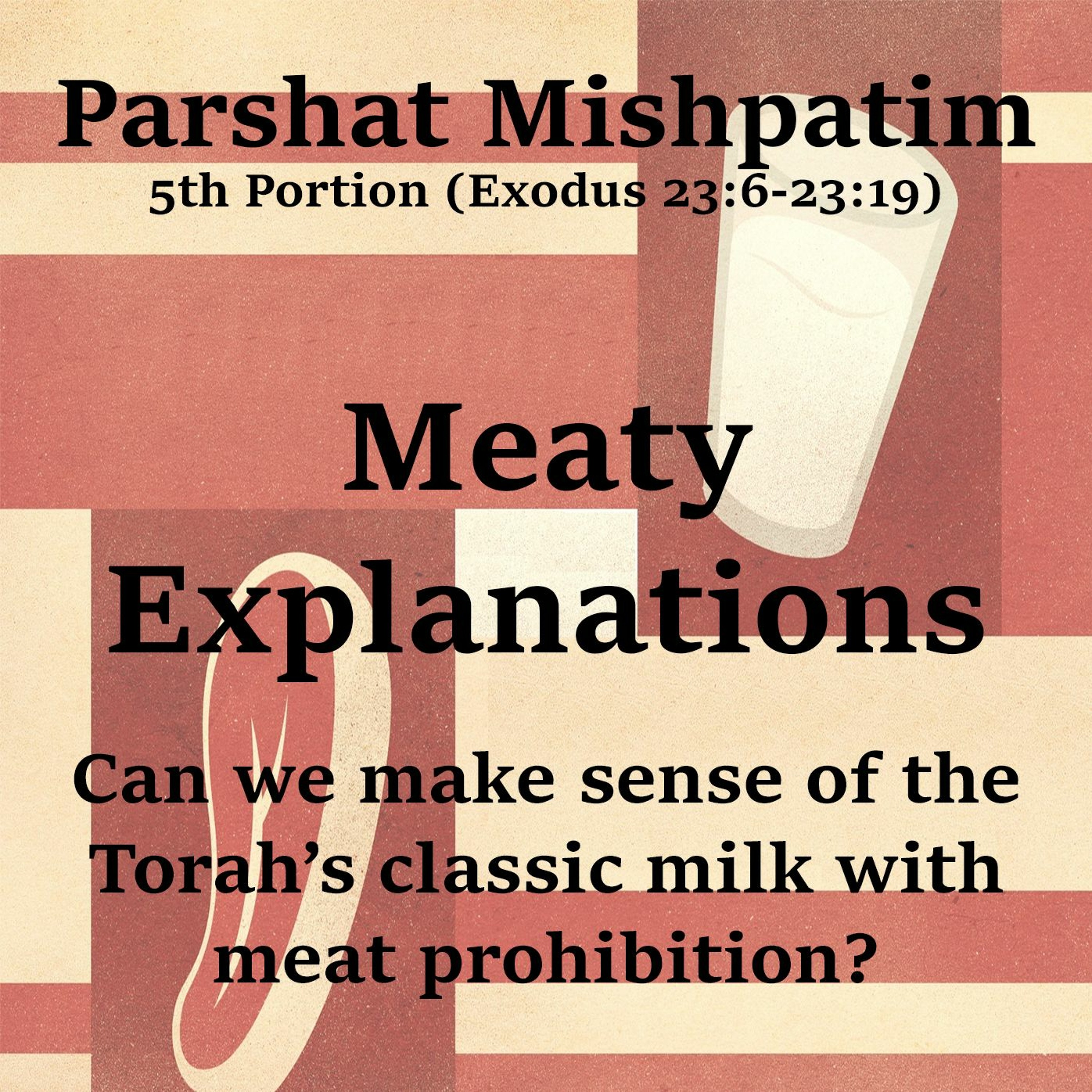 Parshat Mishpatim
5th Portion (Exodus 23:6-23:19)

Meaty Explanations

Can we make sense of the Torah's classic milk with meat prohibition?